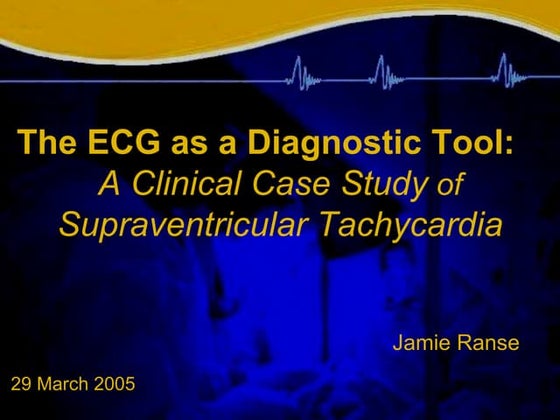 The ECG as a Diagnostic Tool:
A Clinical Case Study of
Supraventricular Tachycardia

Jamie Ranse

29 March 2005